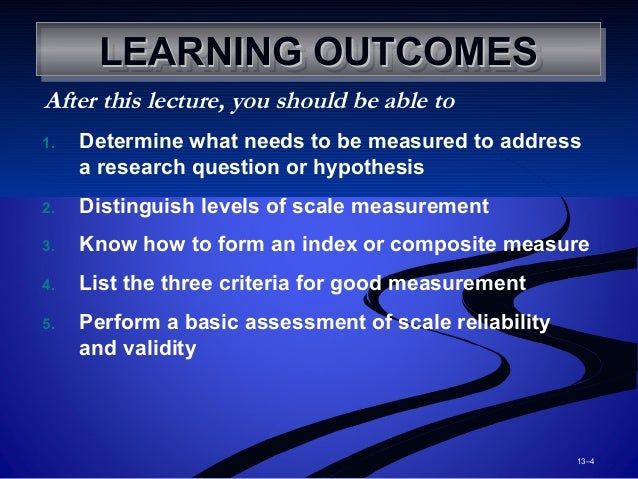 LEARNING OUTCOMES

After this lecture, you should be able to

1. Determine what needs to be measured to address a research question or hypothesis
2. Distinguish levels of scale measurement
3. Know how to form an index or composite measure
4. List the three criteria for good measurement
5. Perform a basic assessment of scale reliability and validity

13–4